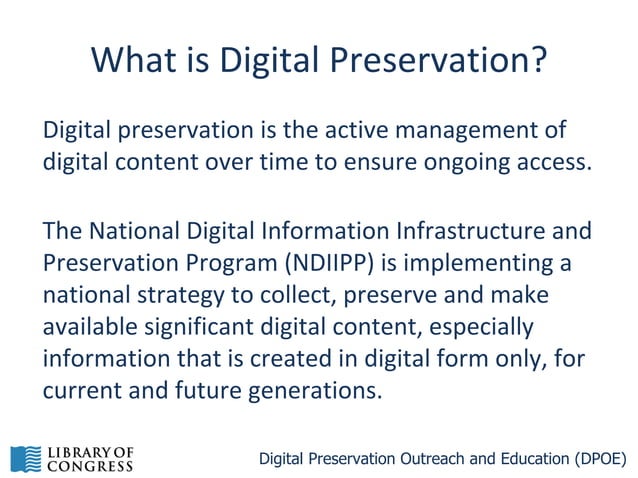 What is Digital Preservation?

Digital preservation is the active management of digital content over time to ensure ongoing access.

The National Digital Information Infrastructure and Preservation Program (NDIIPP) is implementing a national strategy to collect, preserve and make available significant digital content, especially information that is created in digital form only, for current and future generations.

LIBRARY OF CONGRESS

Digital Preservation Outreach and Education (DPOE)